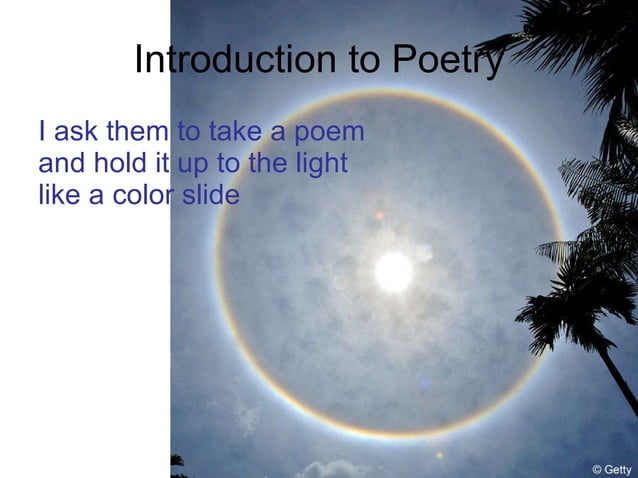 Introduction to Poetry

I ask them to take a poem
and hold it up to the light
like a color slide

© Getty